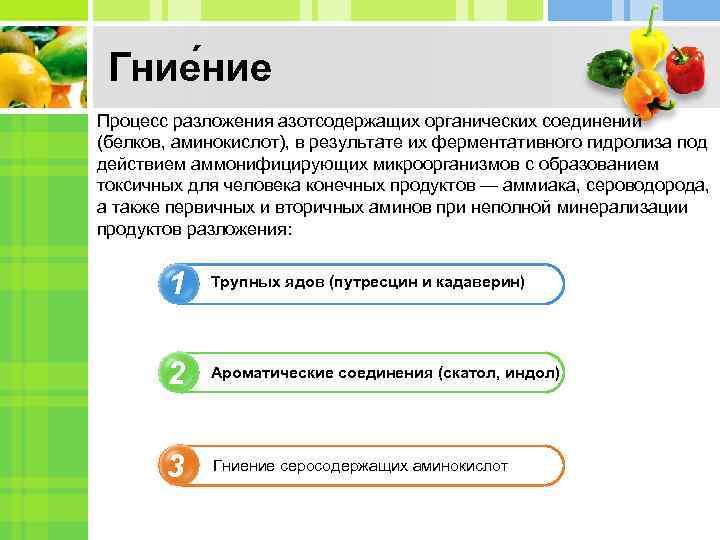 Гние́ние

Процесс разложения азотсодержащих органических соединений (белков, аминокислот), в результате их ферментативного гидролиза под действием аммонифицирующих микроорганизмов с образованием токсичных для человека конечных продуктов — аммиака, сероводорода, а также первичных и вторичных аминов при неполной минерализации продуктов разложения:

1 Трупных ядов (путресцин и кадаверин)

2 Ароматические соединения (скатол, индол)

3 Гниение серосодержащих аминокислот